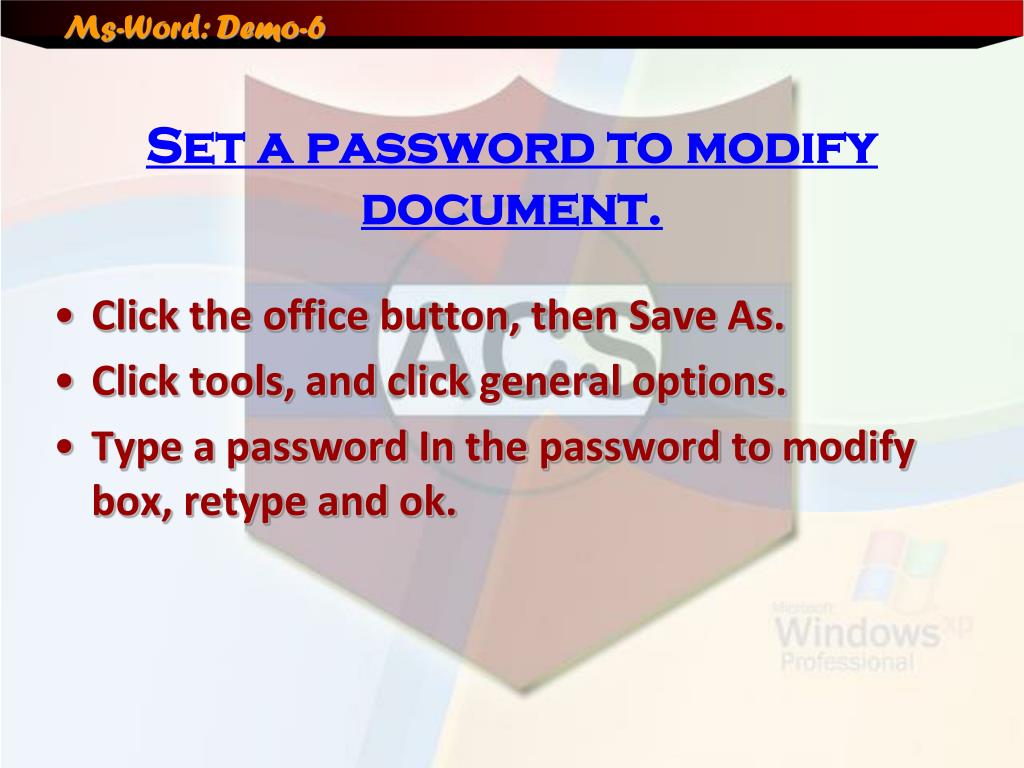 Ms-Word: Demo-6

Set a password to modify document.

• Click the office button, then Save As.
• Click tools, and click general options.
• Type a password In the password to modify box, retype and ok.

ACS

Microsoft Windows xp Professional